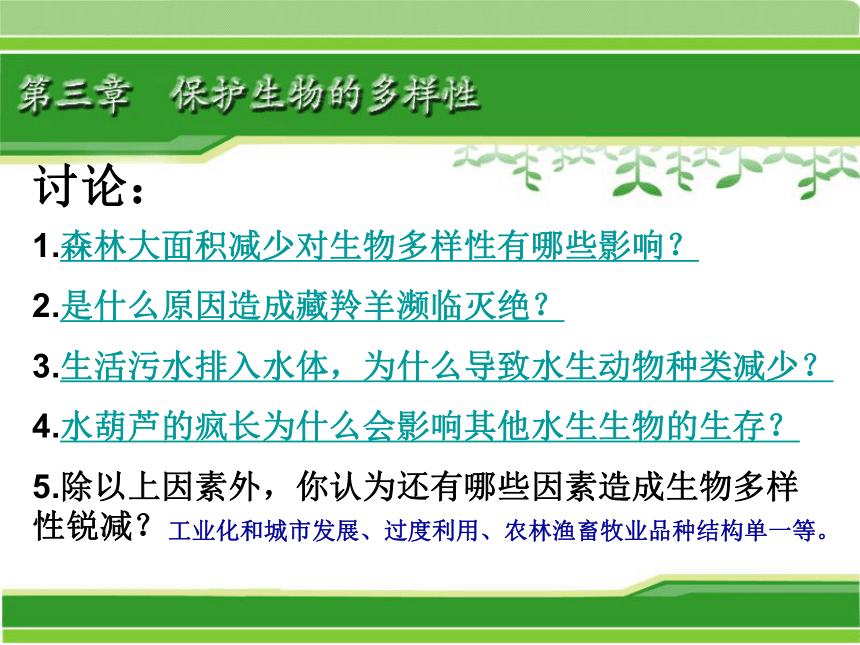 第三章　保护生物的多样性

讨论：

1.森林大面积减少对生物多样性有哪些影响？

2.是什么原因造成藏羚羊濒临灭绝？

3.生活污水排入水体，为什么导致水生动物种类减少？

4.水葫芦的疯长为什么会影响其他水生生物的生存？

5.除以上因素外，你认为还有哪些因素造成生物多样性锐减？工业化和城市发展、过度利用、农林渔畜牧业品种结构单一等。